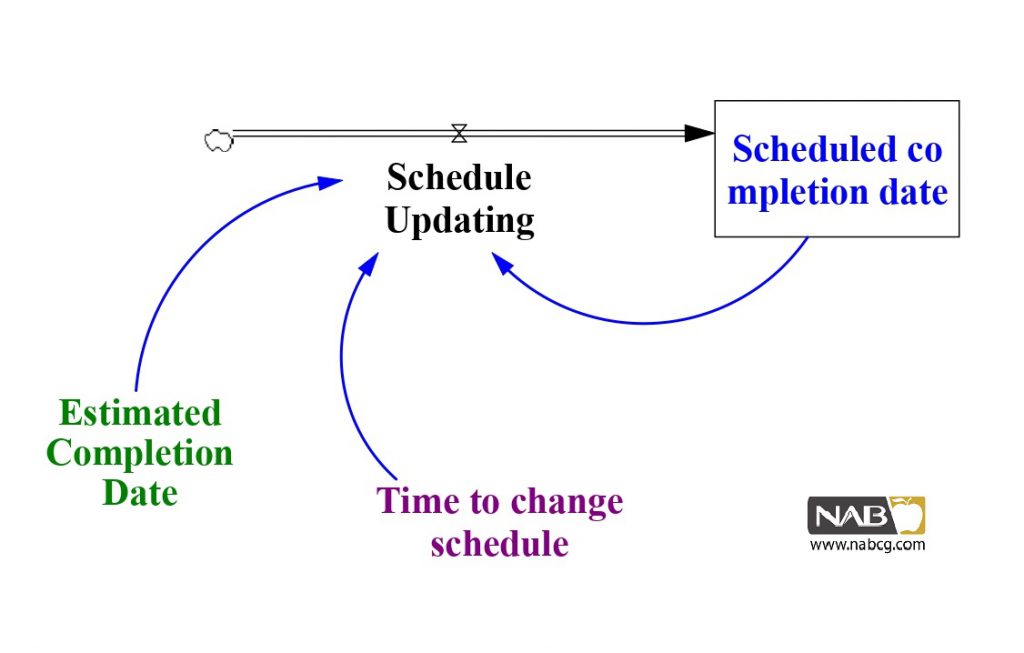 Schedule Updating

Scheduled co mpletion date

Estimated Completion Date

Time to change schedule

NAB
www.nabcg.com